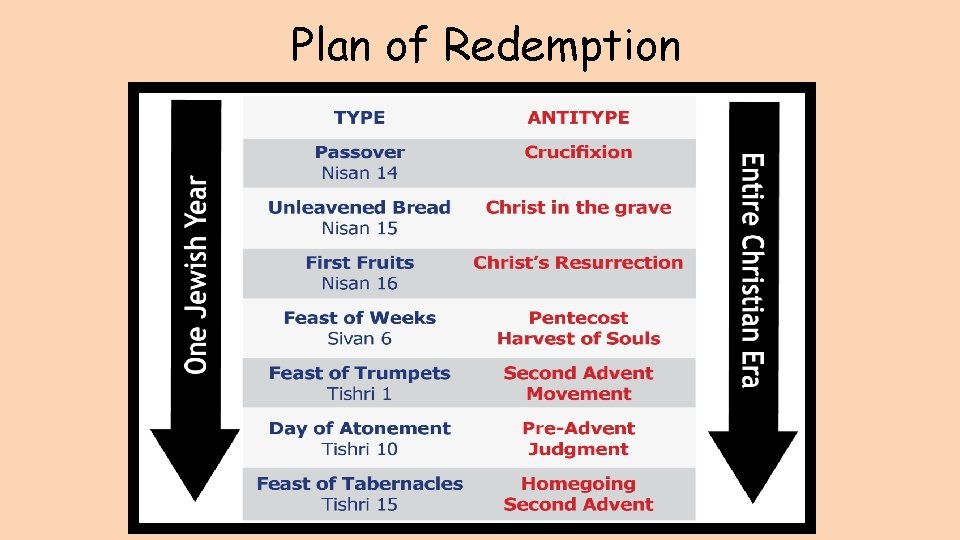 Plan of Redemption

One Jewish Year

| TYPE | ANTITYPE |
|---|---|
| Passover Nisan 14 | Crucifixion |
| Unleavened Bread Nisan 15 | Christ in the grave |
| First Fruits Nisan 16 | Christ's Resurrection |
| Feast of Weeks Sivan 6 | Pentecost Harvest of Souls |
| Feast of Trumpets Tishri 1 | Second Advent Movement |
| Day of Atonement Tishri 10 | Pre-Advent Judgment |
| Feast of Tabernacles Tishri 15 | Homegoing Second Advent |

Entire Christian Era